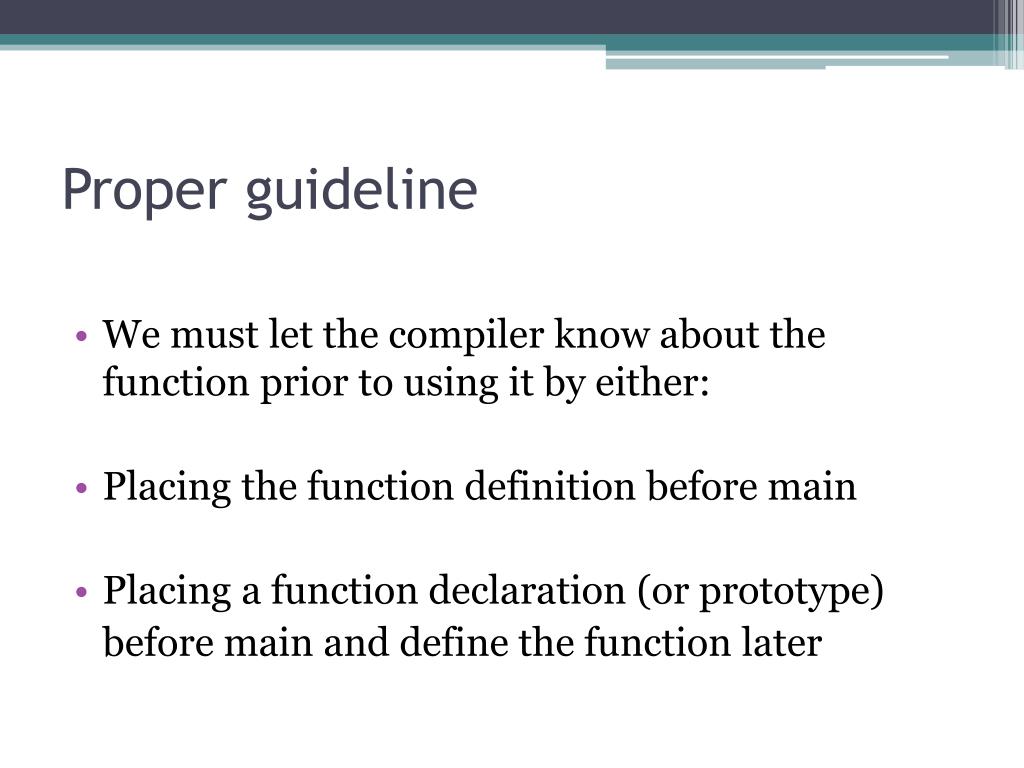 Proper guideline

• We must let the compiler know about the function prior to using it by either:

• Placing the function definition before main

• Placing a function declaration (or prototype) before main and define the function later